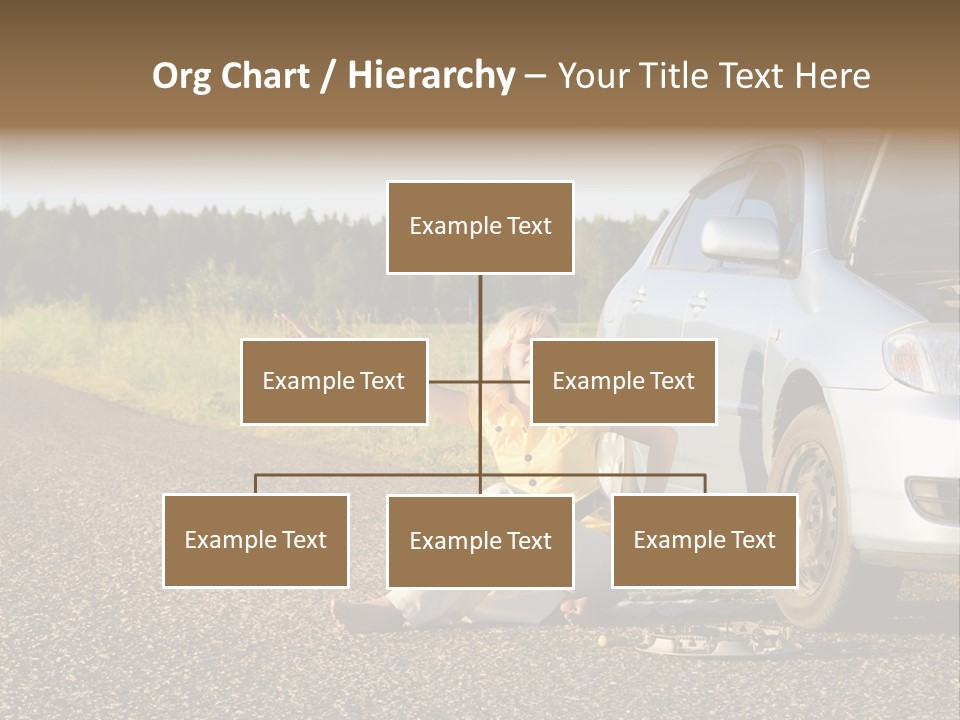 Org Chart / Hierarchy – Your Title Text Here

Example Text

Example Text

Example Text

Example Text

Example Text

Example Text